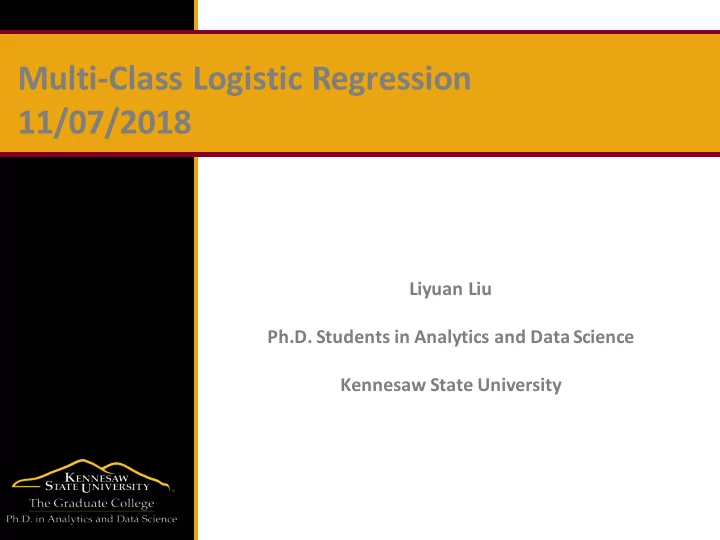 Multi-Class Logistic Regression
11/07/2018

Liyuan Liu

Ph.D. Students in Analytics and Data Science

Kennesaw State University

KENNESAW
STATE UNIVERSITY
The Graduate College
Ph.D. in Analytics and Data Science